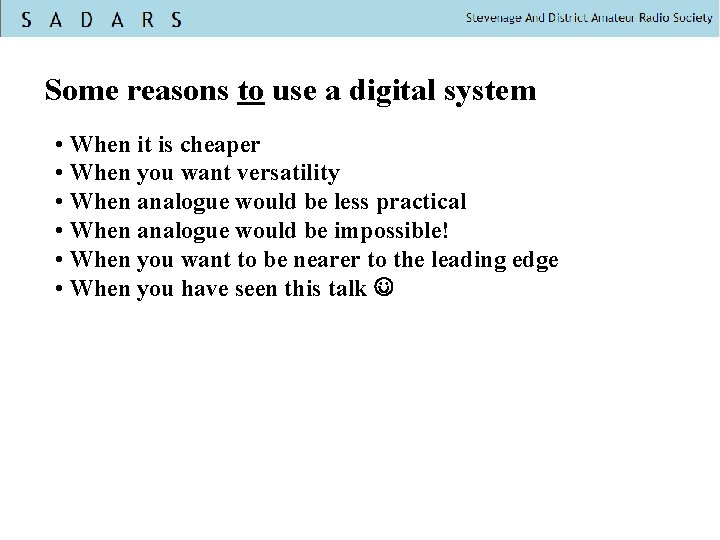 S A D A R S

Stevenage And District Amateur Radio Society

Some reasons to use a digital system

• When it is cheaper
• When you want versatility
• When analogue would be less practical
• When analogue would be impossible!
• When you want to be nearer to the leading edge
• When you have seen this talk ☺